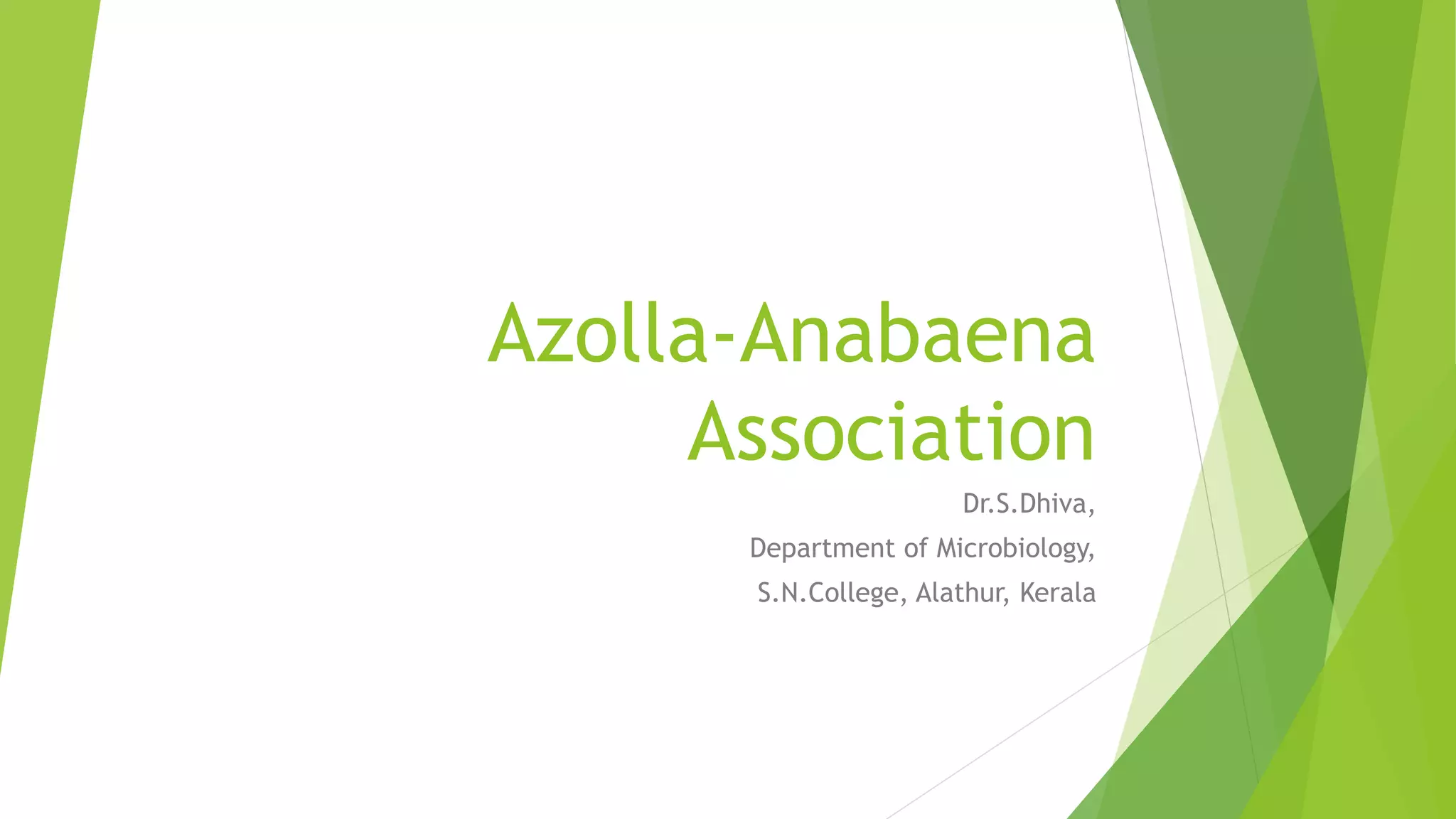 Azolla-Anabaena Association

Dr.S.Dhiva,

Department of Microbiology,

S.N.College, Alathur, Kerala